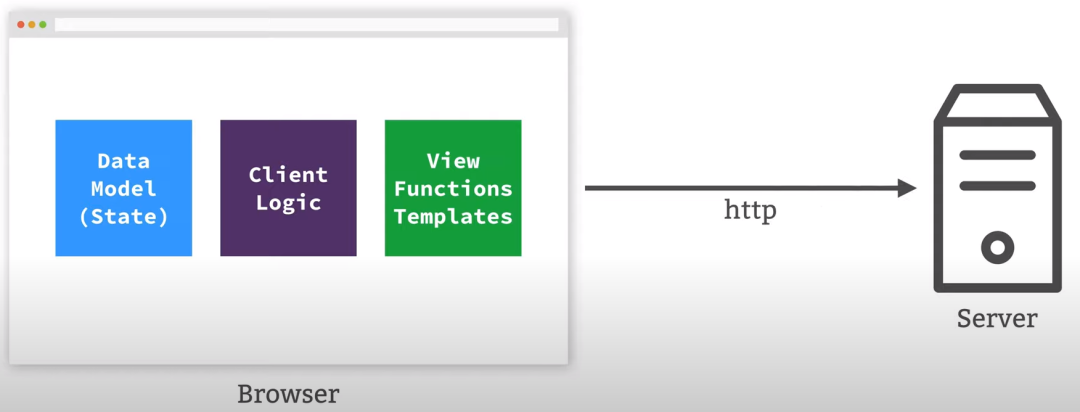 Data Model (State)

Client Logic

View Functions Templates

http

Server

Browser